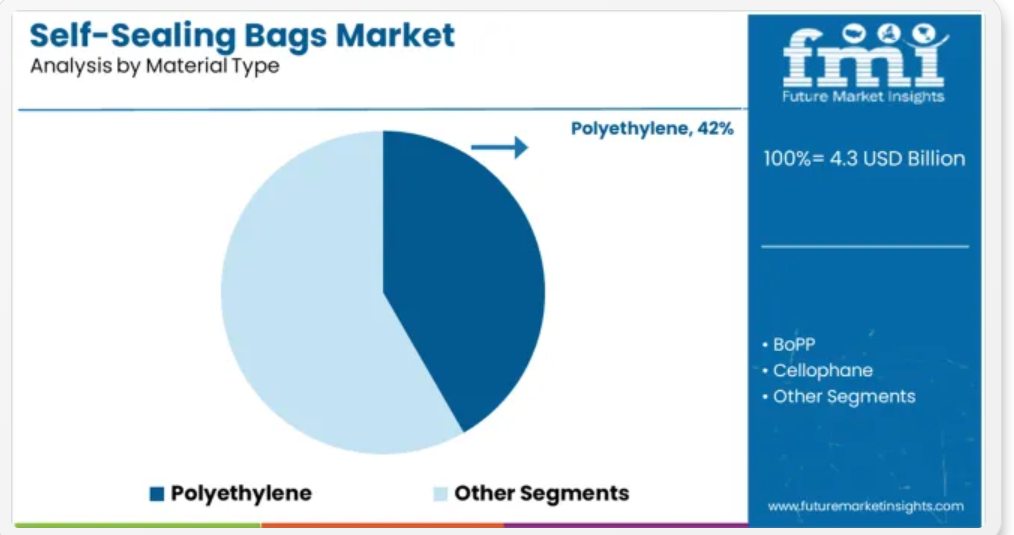 Self-Sealing Bags Market
Analysis by Material Type

Polyethylene, 42%

Polyethylene Other Segments

fmi
Future Market Insights

100%= 4.3 USD Billion

• BoPP
• Cellophane
• Other Segments

www.futuremarketinsights.com